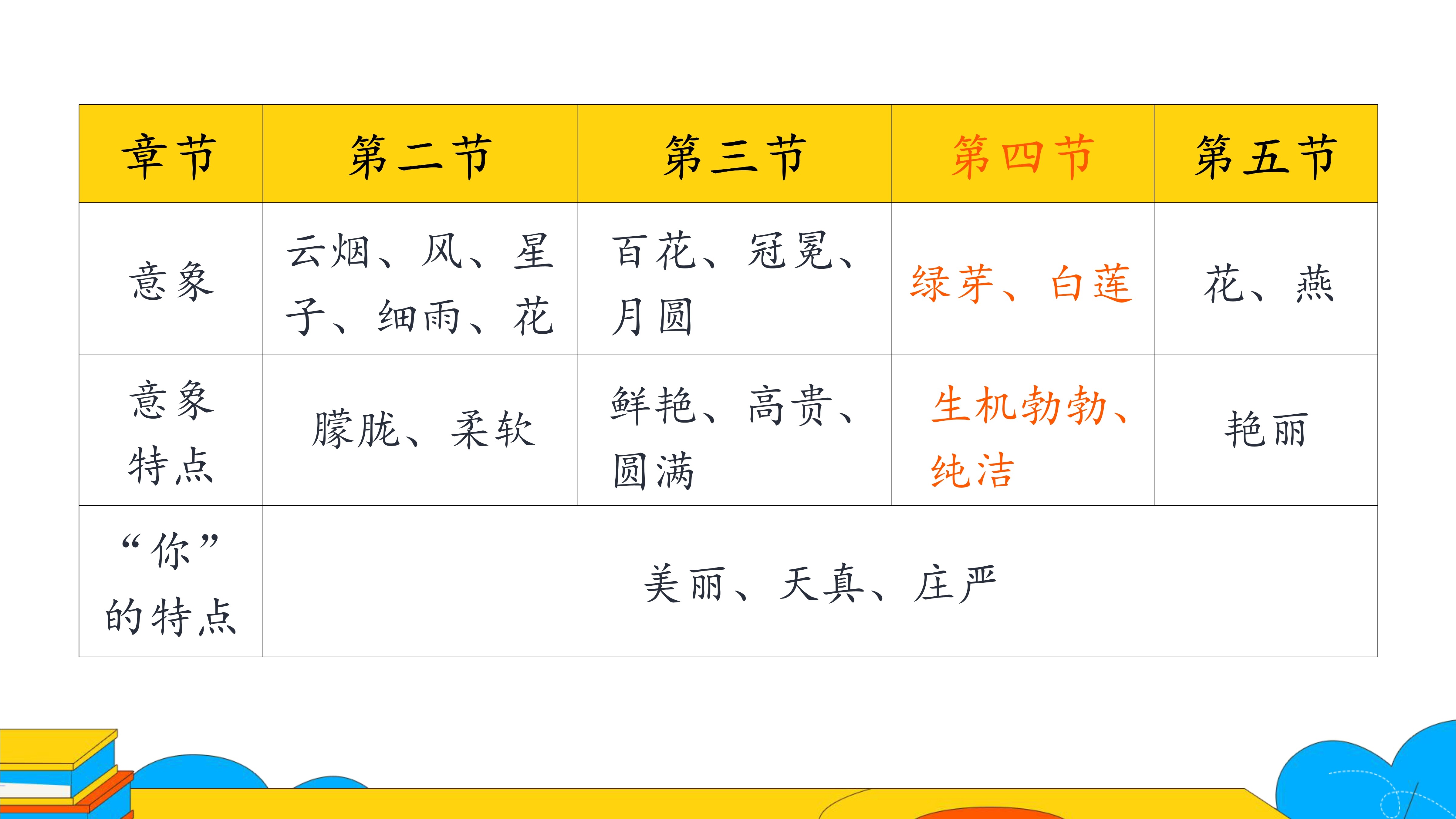 | 章节 | 第二节 | 第三节 | 第四节 | 第五节 |
|---|---|---|---|---|
| 意象 | 云烟、风、星子、细雨、花 | 百花、冠冕、月圆 | 绿芽、白莲 | 花、燕 |
| 意象特点 | 朦胧、柔软 | 鲜艳、高贵、圆满 | 生机勃勃、纯洁 | 艳丽 |
| “你”的特点 | 美丽、天真、庄严 | | | |